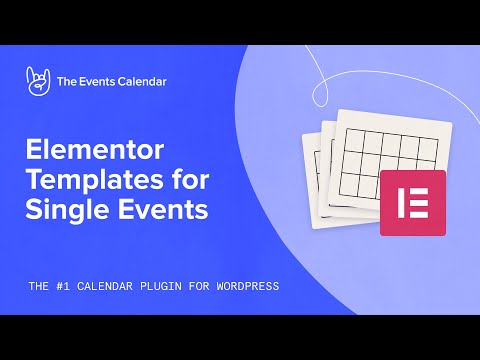 The Events Calendar

Elementor Templates for Single Events

THE #1 CALENDAR PLUGIN FOR WORDPRESS